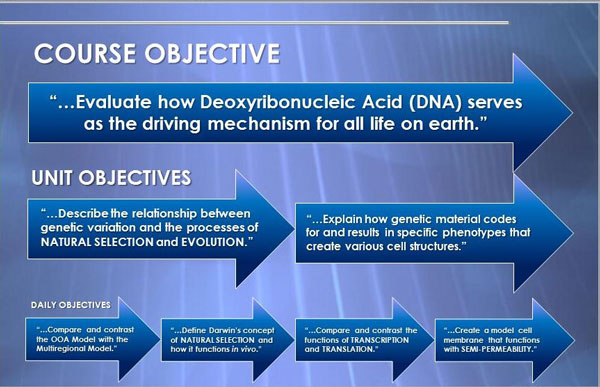 COURSE OBJECTIVE

"…Evaluate how Deoxyribonucleic Acid (DNA) serves as the driving mechanism for all life on earth."

UNIT OBJECTIVES

"…Describe the relationship between genetic variation and the processes of NATURAL SELECTION and EVOLUTION."

"…Explain how genetic material codes for and results in specific phenotypes that create various cell structures."

DAILY OBJECTIVES

"…Compare and contrast the OOA Model with the Multiregional Model."

"…Define Darwin's concept of NATURAL SELECTION and how it functions in vivo."

"…Compare and contrast the functions of TRANSCRIPTION and TRANSLATION."

"…Create a model cell membrane that functions with SEMI-PERMEABILITY."